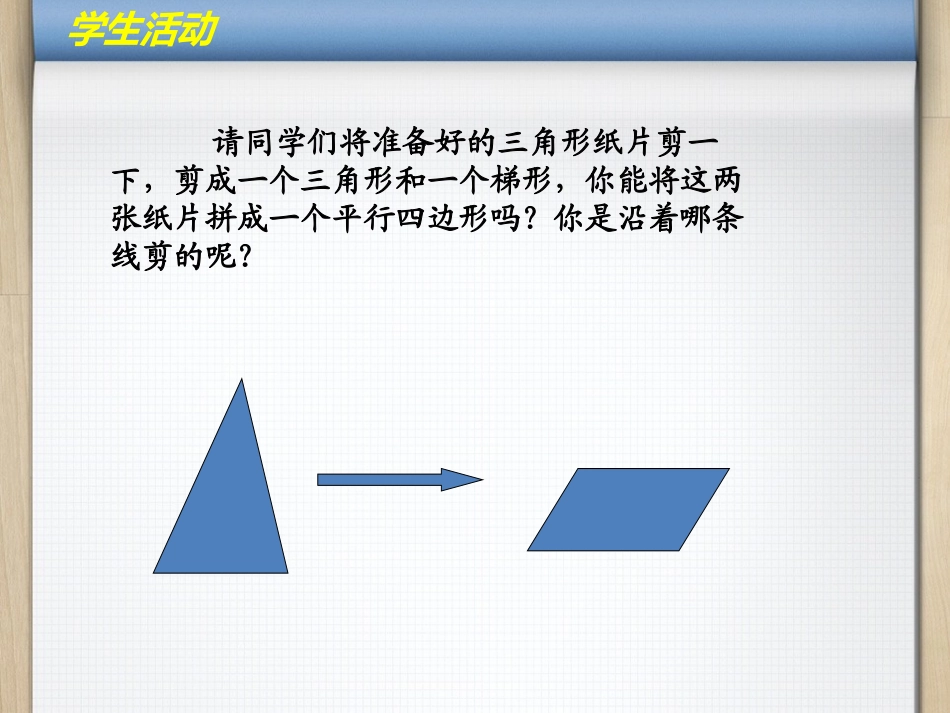 学生活动

请同学们将准备好的三角形纸片剪一下，剪成一个三角形和一个梯形，你能将这两张纸片拼成一个平行四边形吗？你是沿着哪条线剪的呢？